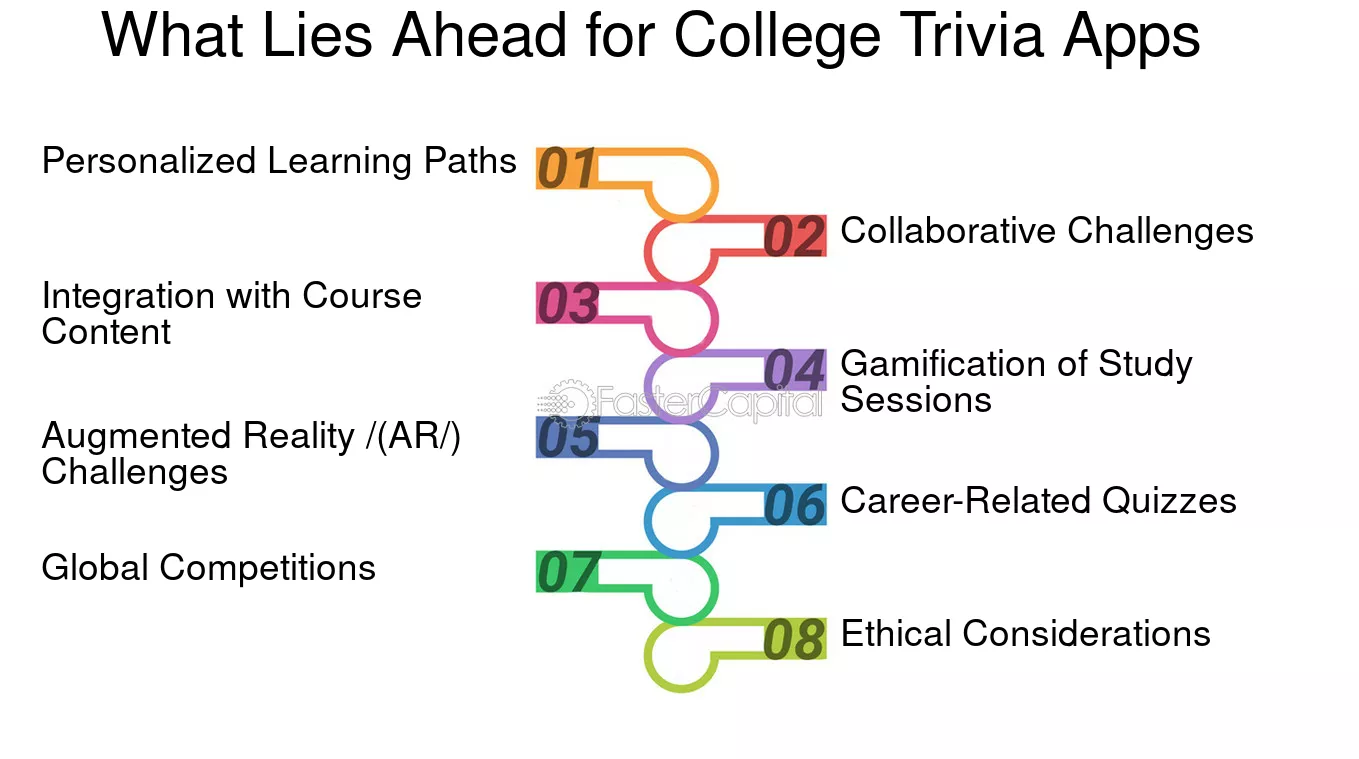 What Lies Ahead for College Trivia Apps

Personalized Learning Paths 01

02 Collaborative Challenges

Integration with Course Content 03

04 Gamification of Study Sessions

FasterCapital

Augmented Reality /(AR/) Challenges 05

06 Career-Related Quizzes

Global Competitions 07

08 Ethical Considerations